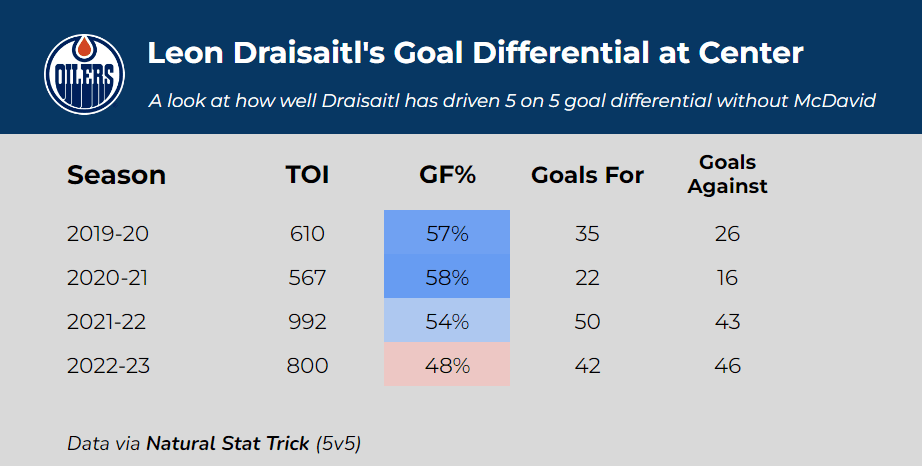 OILERS

Leon Draisaitl's Goal Differential at Center

A look at how well Draisaitl has driven 5 on 5 goal differential without McDavid

| Season | TOI | GF% | Goals For | Goals Against |
|---|---|---|---|---|
| 2019-20 | 610 | 57% | 35 | 26 |
| 2020-21 | 567 | 58% | 22 | 16 |
| 2021-22 | 992 | 54% | 50 | 43 |
| 2022-23 | 800 | 48% | 42 | 46 |

Data via Natural Stat Trick (5v5)